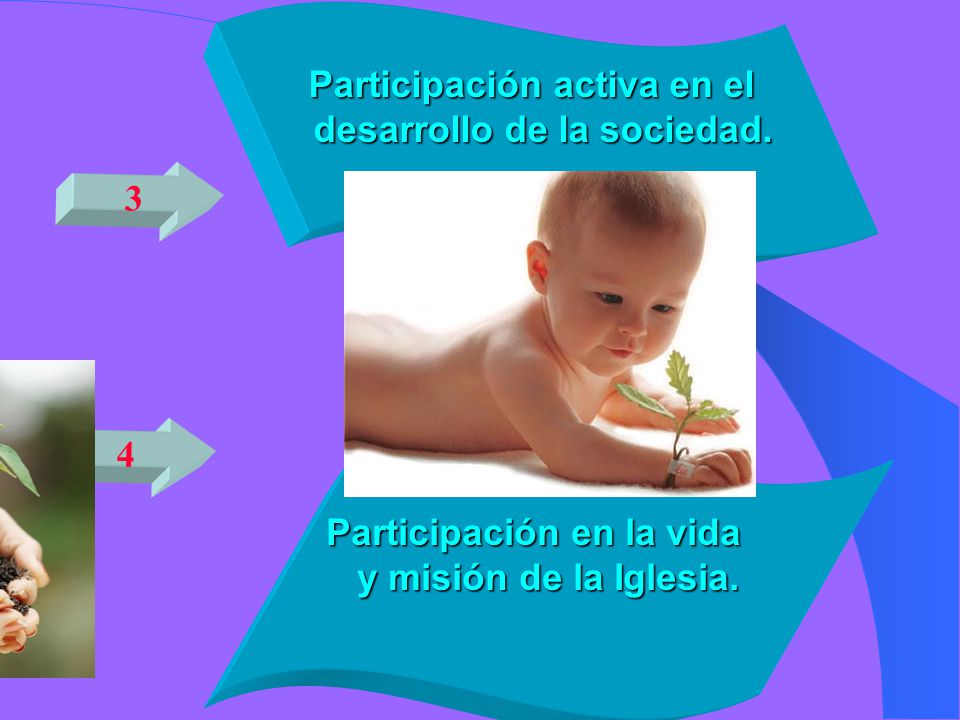 3

Participación activa en el desarrollo de la sociedad.

4

Participación en la vida y misión de la Iglesia.